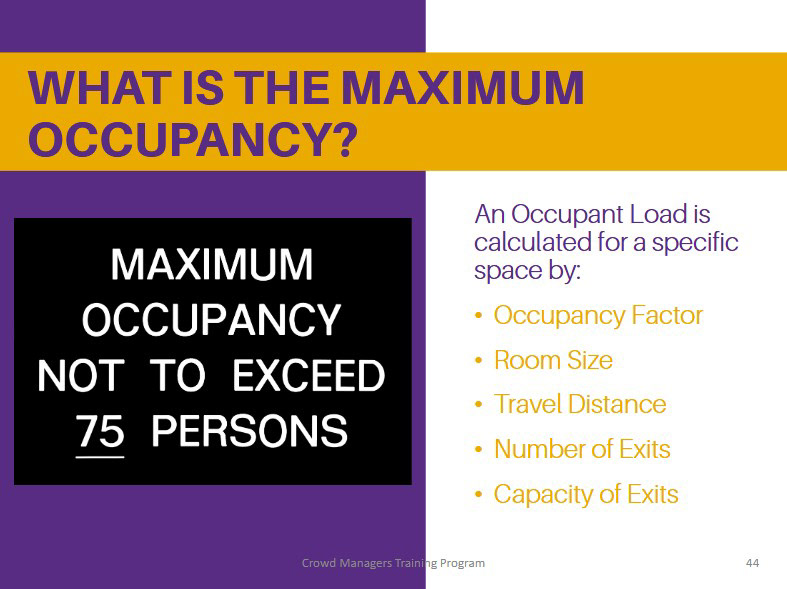 WHAT IS THE MAXIMUM OCCUPANCY?

MAXIMUM OCCUPANCY NOT TO EXCEED 75 PERSONS

An Occupant Load is calculated for a specific space by:

• Occupancy Factor
• Room Size
• Travel Distance
• Number of Exits
• Capacity of Exits

Crowd Managers Training Program

44